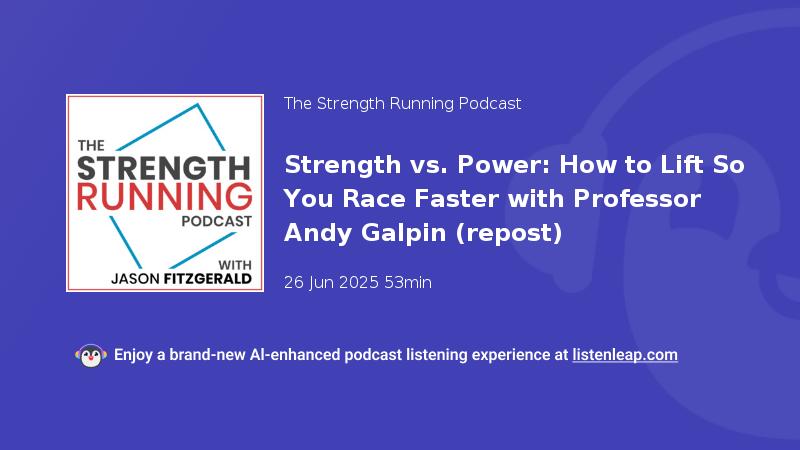 THE STRENGTH RUNNING PODCAST

WITH JASON FITZGERALD

The Strength Running Podcast

Strength vs. Power: How to Lift So You Race Faster with Professor Andy Galpin (repost)

26 Jun 2025 53min

Enjoy a brand-new AI-enhanced podcast listening experience at listenleap.com